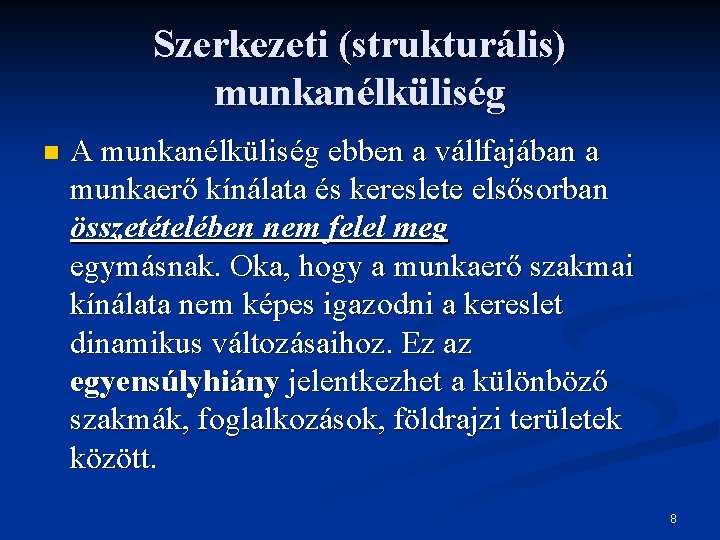 Szerkezeti (strukturális) munkanélküliség

A munkanélküliség ebben a vállfajában a munkaerő kínálata és kereslete elsősorban összetételében nem felel meg egymásnak. Oka, hogy a munkaerő szakmai kínálata nem képes igazodni a kereslet dinamikus változásaihoz. Ez az egyensúlyhiány jelentkezhet a különböző szakmák, foglalkozások, földrajzi területek között.

8